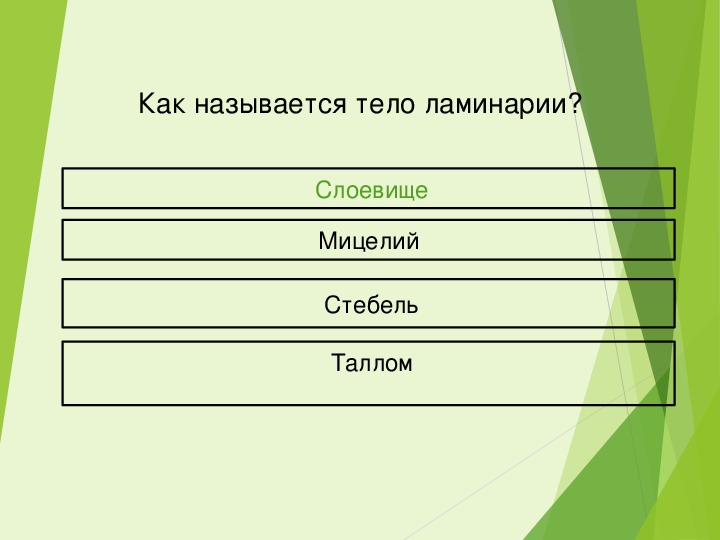 Как называется тело ламинарии?

Слоевище

Мицелий

Стебель

Таллом